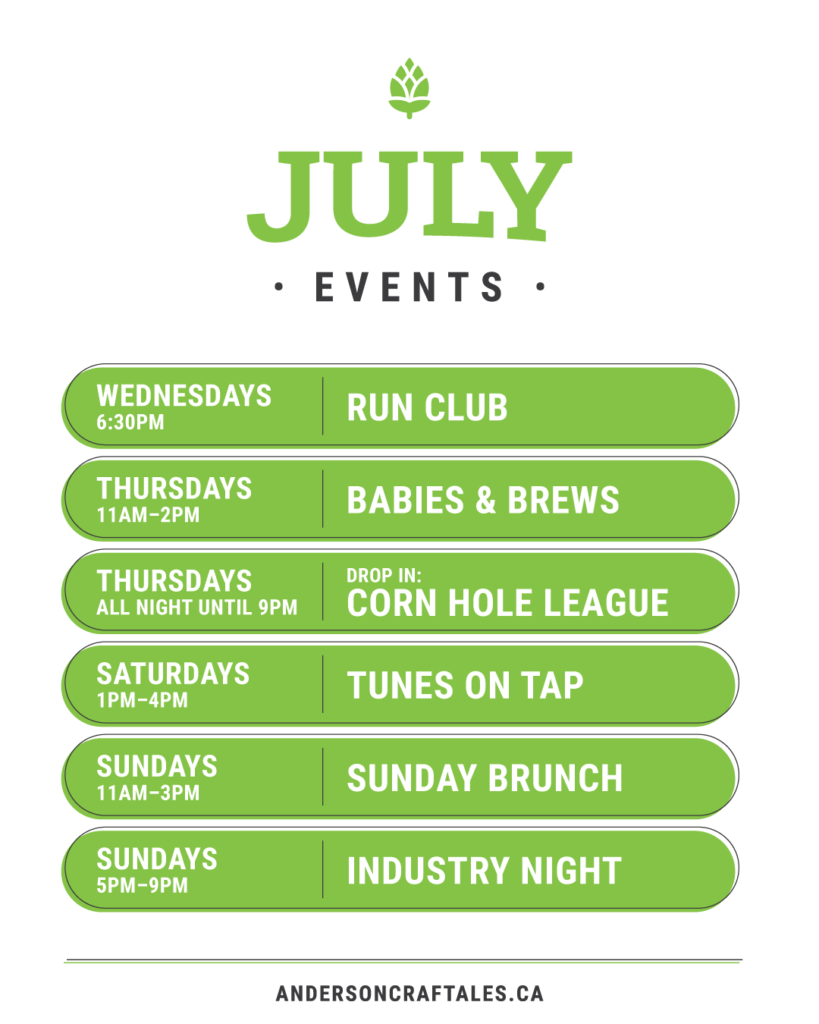 JULY

• EVENTS •

WEDNESDAYS
6:30PM
RUN CLUB

THURSDAYS
11AM–2PM
BABIES & BREWS

THURSDAYS
ALL NIGHT UNTIL 9PM
DROP IN:
CORN HOLE LEAGUE

SATURDAYS
1PM–4PM
TUNES ON TAP

SUNDAYS
11AM–3PM
SUNDAY BRUNCH

SUNDAYS
5PM–9PM
INDUSTRY NIGHT

ANDERSONCRAFTALES.CA